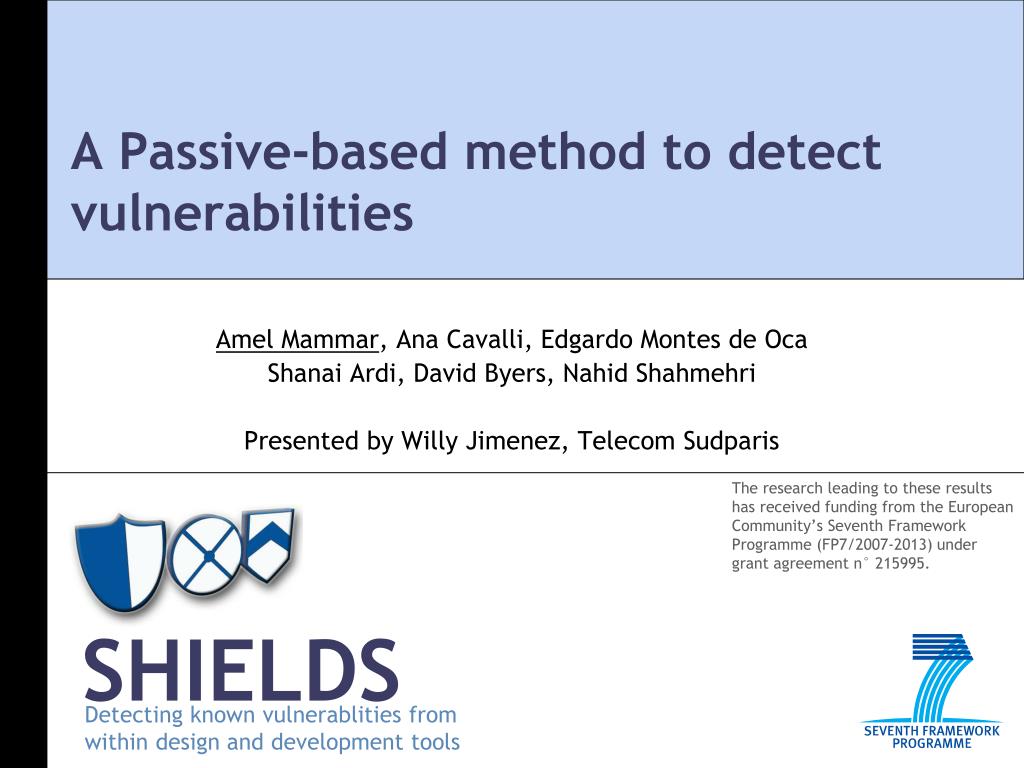 A Passive-based method to detect vulnerabilities

Amel Mammar, Ana Cavalli, Edgardo Montes de Oca
Shanai Ardi, David Byers, Nahid Shahmehri

Presented by Willy Jimenez, Telecom Sudparis

The research leading to these results has received funding from the European Community's Seventh Framework Programme (FP7/2007-2013) under grant agreement n° 215995.

SHIELDS
Detecting known vulnerablities from within design and development tools

SEVENTH FRAMEWORK PROGRAMME